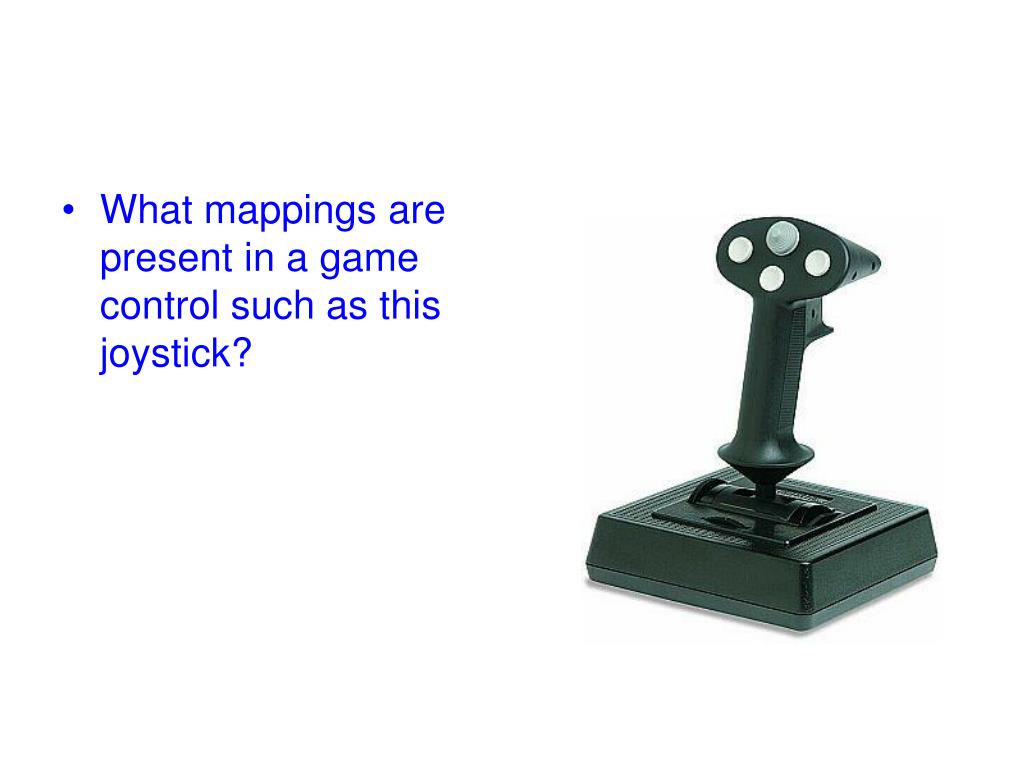 • What mappings are present in a game control such as this joystick?